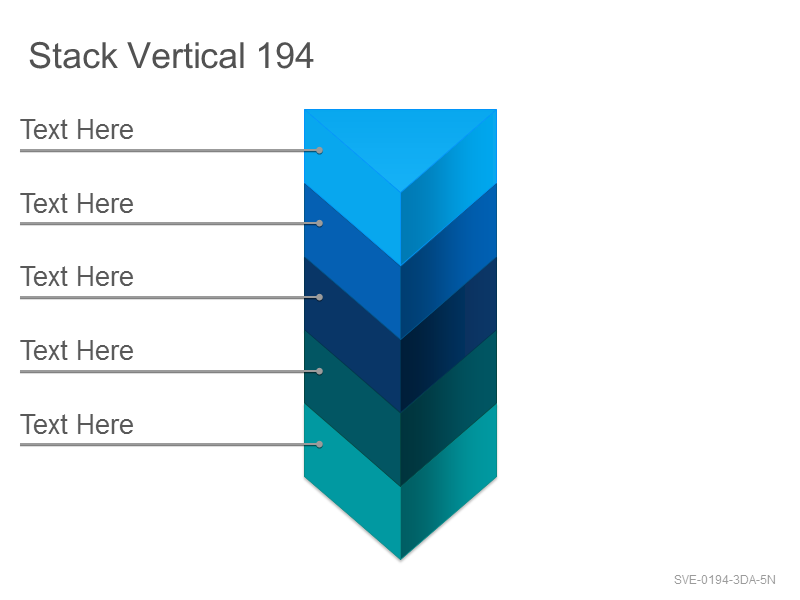 Stack Vertical 194

Text Here

Text Here

Text Here

Text Here

Text Here

SVE-0194-3DA-5N